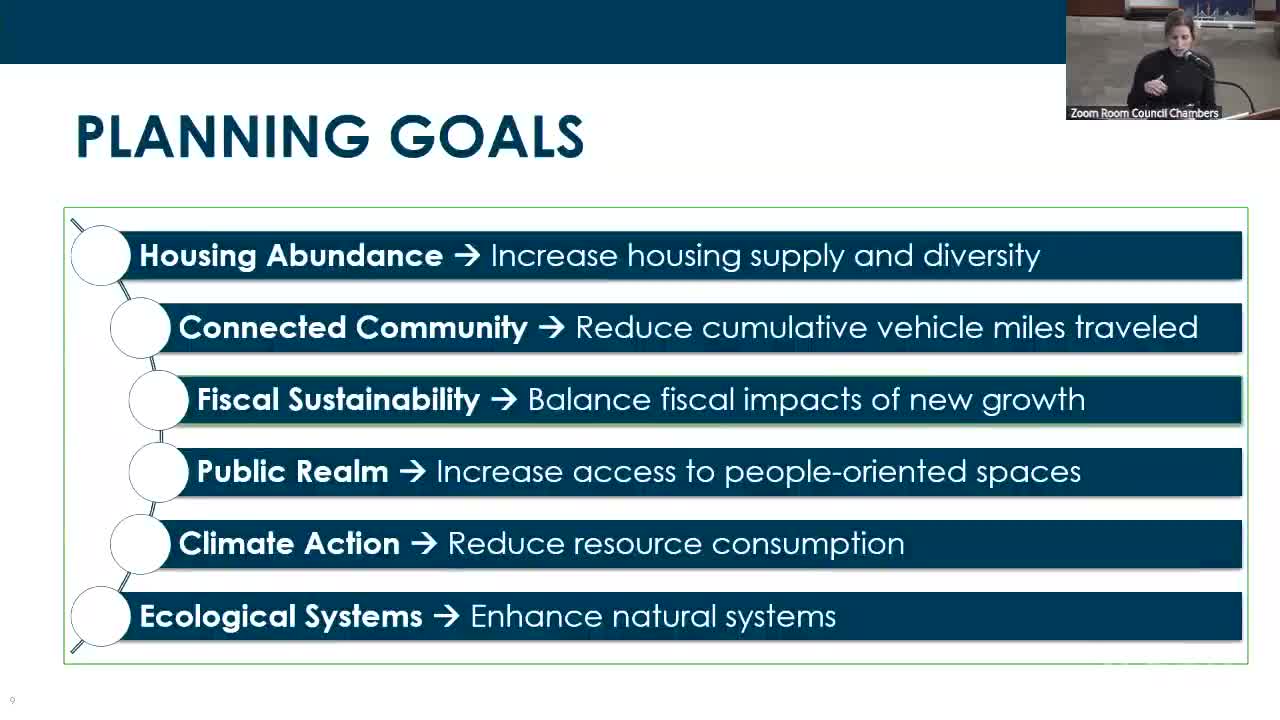 Zoom Room Council Chambers

PLANNING GOALS

Housing Abundance → Increase housing supply and diversity

Connected Community → Reduce cumulative vehicle miles traveled

Fiscal Sustainability → Balance fiscal impacts of new growth

Public Realm → Increase access to people-oriented spaces

Climate Action → Reduce resource consumption

Ecological Systems → Enhance natural systems

9